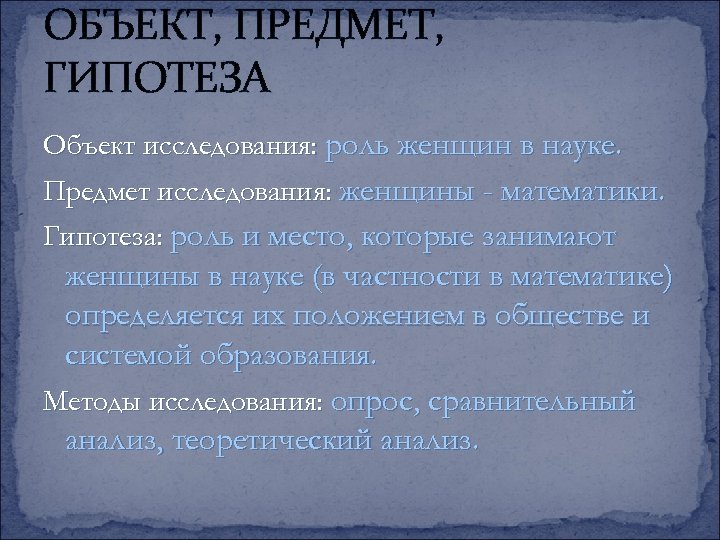 ОБЪЕКТ, ПРЕДМЕТ, ГИПОТЕЗА

Объект исследования: роль женщин в науке.

Предмет исследования: женщины - математики.

Гипотеза: роль и место, которые занимают женщины в науке (в частности в математике) определяется их положением в обществе и системой образования.

Методы исследования: опрос, сравнительный анализ, теоретический анализ.